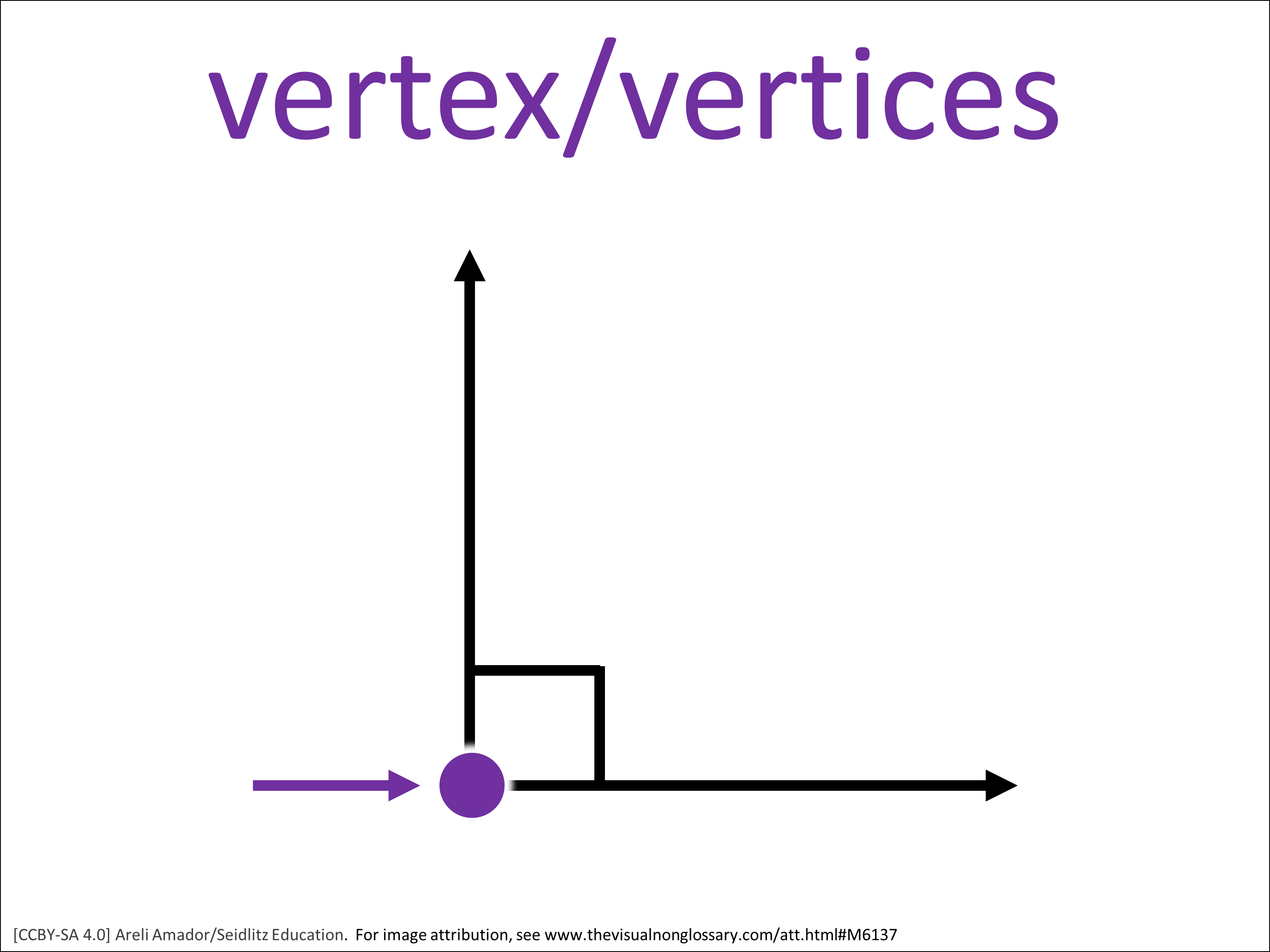 vertex/vertices

[CCBY-SA 4.0] Areli Amador/Seidlitz Education. For image attribution, see www.thevisualnonglossary.com/att.html#M6137